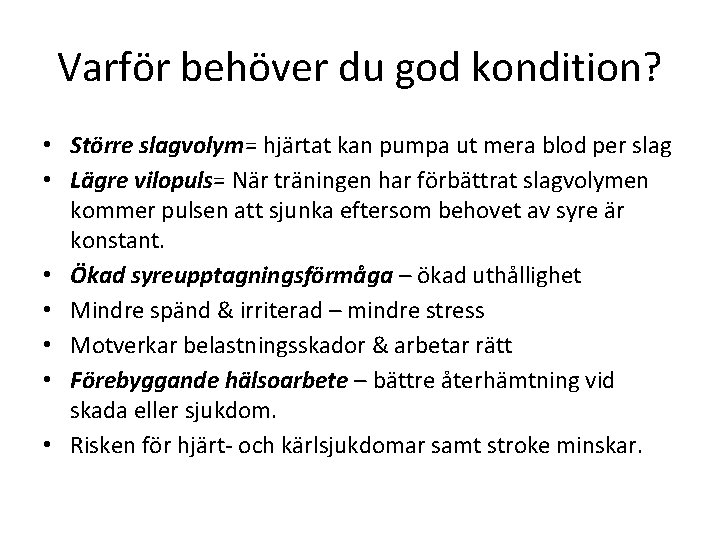 Varför behöver du god kondition?

• Större slagvolym= hjärtat kan pumpa ut mera blod per slag
• Lägre vilopuls= När träningen har förbättrat slagvolymen kommer pulsen att sjunka eftersom behovet av syre är konstant.
• Ökad syreupptagningsförmåga – ökad uthållighet
• Mindre spänd & irriterad – mindre stress
• Motverkar belastningsskador & arbetar rätt
• Förebyggande hälsoarbete – bättre återhämtning vid skada eller sjukdom.
• Risken för hjärt- och kärlsjukdomar samt stroke minskar.